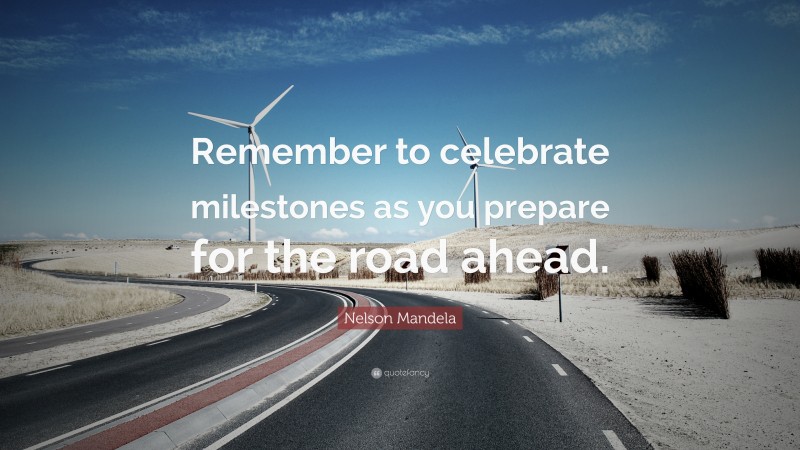 Remember to celebrate milestones as you prepare for the road ahead.

Nelson Mandela

quotefancy